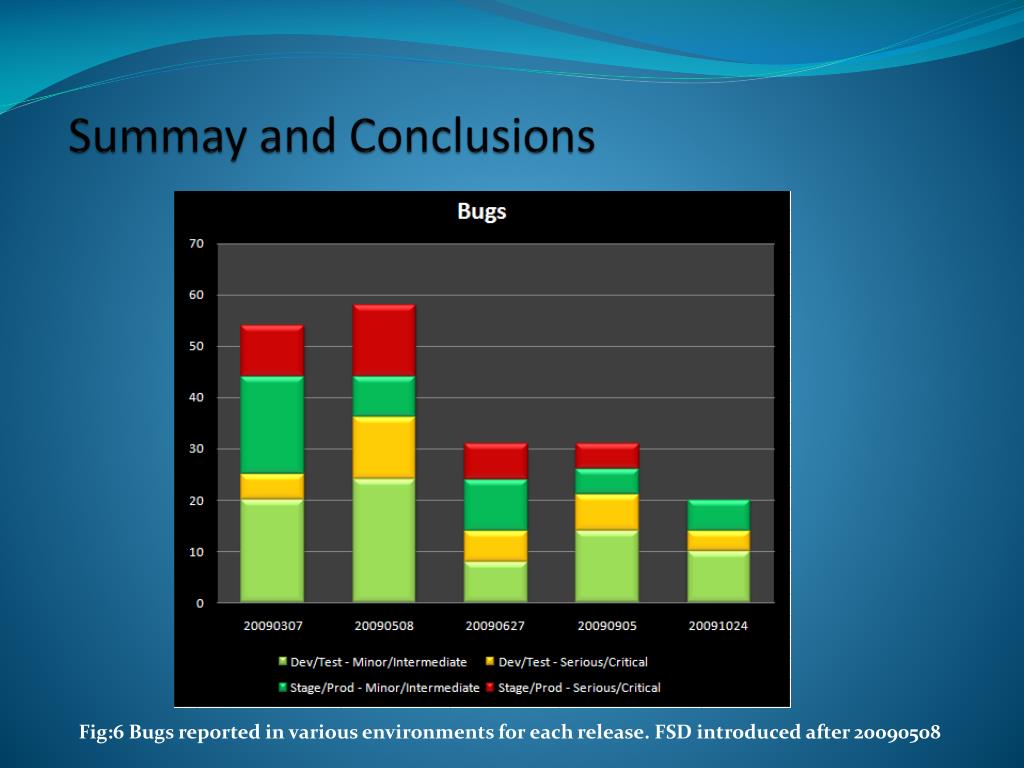 Summay and Conclusions

Bugs

70
60
50
40
30
20
10
0

20090307 20090508 20090627 20090905 20091024

Dev/Test - Minor/Intermediate
Dev/Test - Serious/Critical
Stage/Prod - Minor/Intermediate
Stage/Prod - Serious/Critical

Fig:6 Bugs reported in various environments for each release. FSD introduced after 20090508